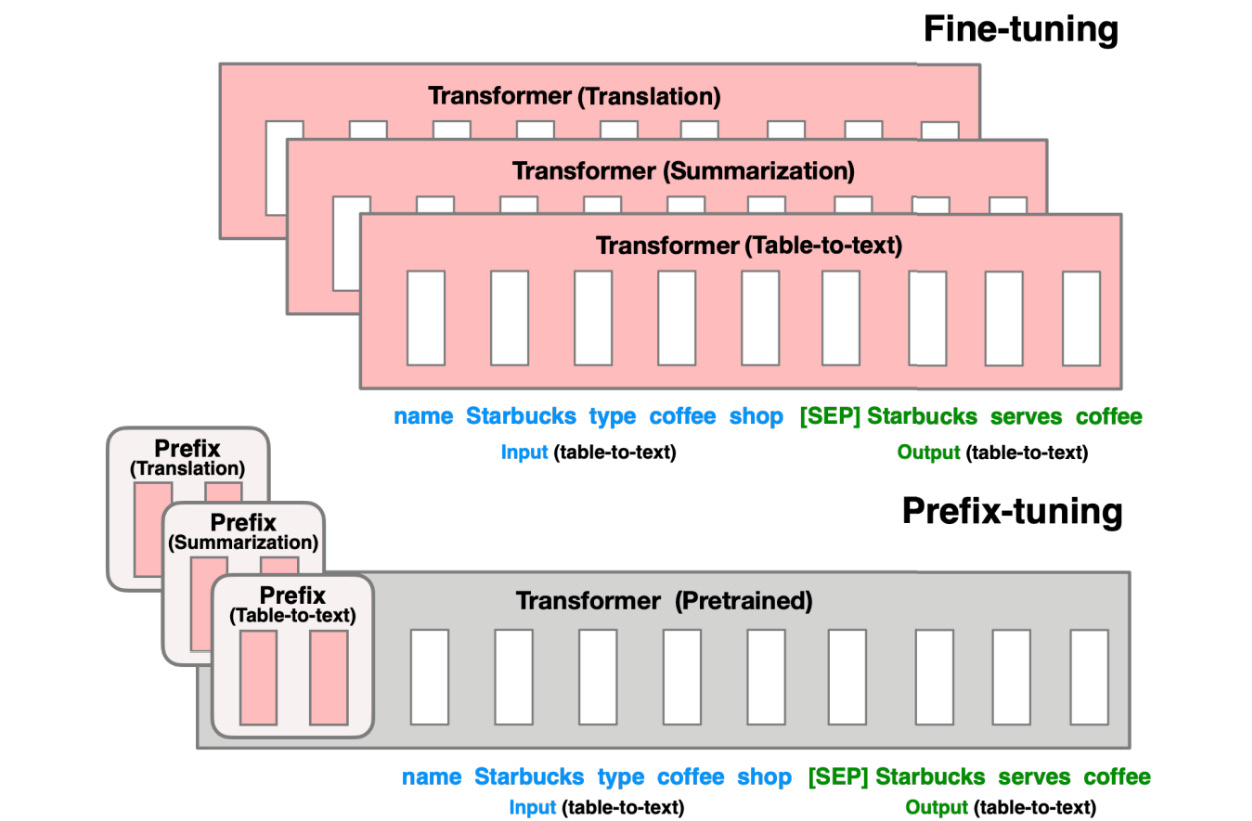 Fine-tuning

Transformer (Translation)

Transformer (Summarization)

Transformer (Table-to-text)

name Starbucks type coffee shop [SEP] Starbucks serves coffee

Input (table-to-text) Output (table-to-text)

Prefix (Translation)

Prefix (Summarization)

Prefix (Table-to-text)

Prefix-tuning

Transformer (Pretrained)

name Starbucks type coffee shop [SEP] Starbucks serves coffee

Input (table-to-text) Output (table-to-text)